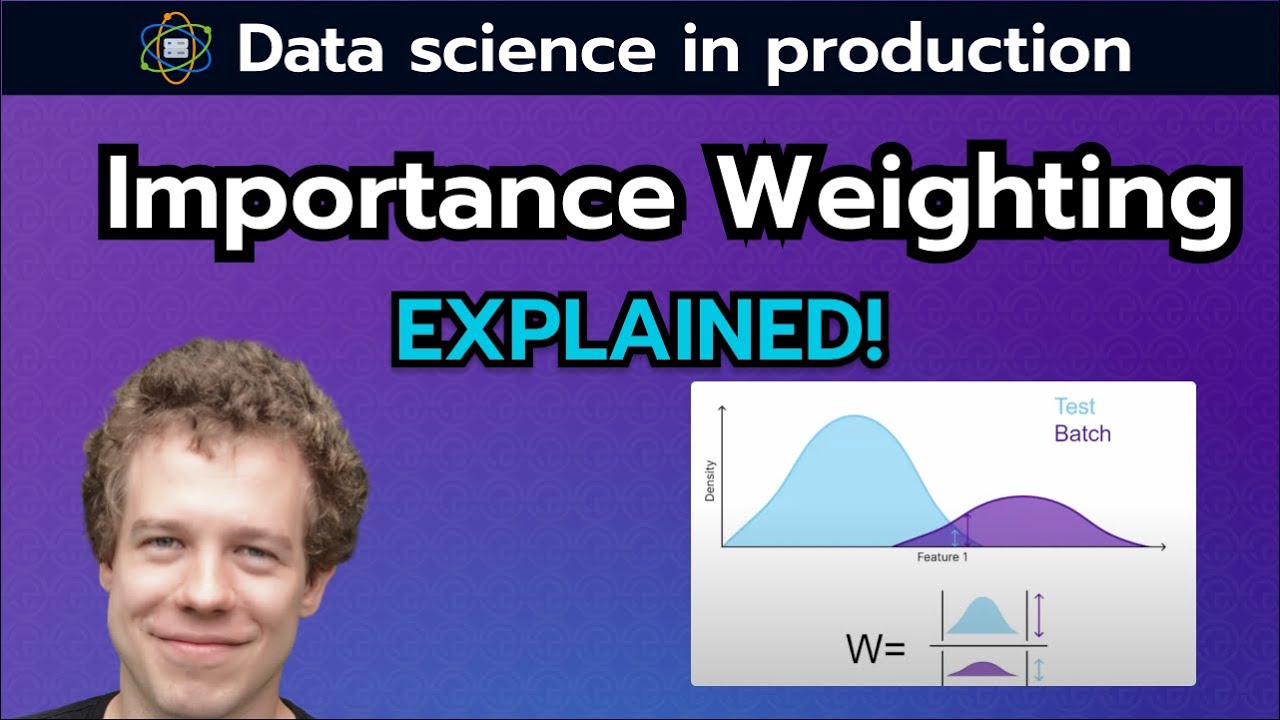 Data science in production

Importance Weighting

EXPLAINED!

Test
Batch

Density

Feature 1

W=